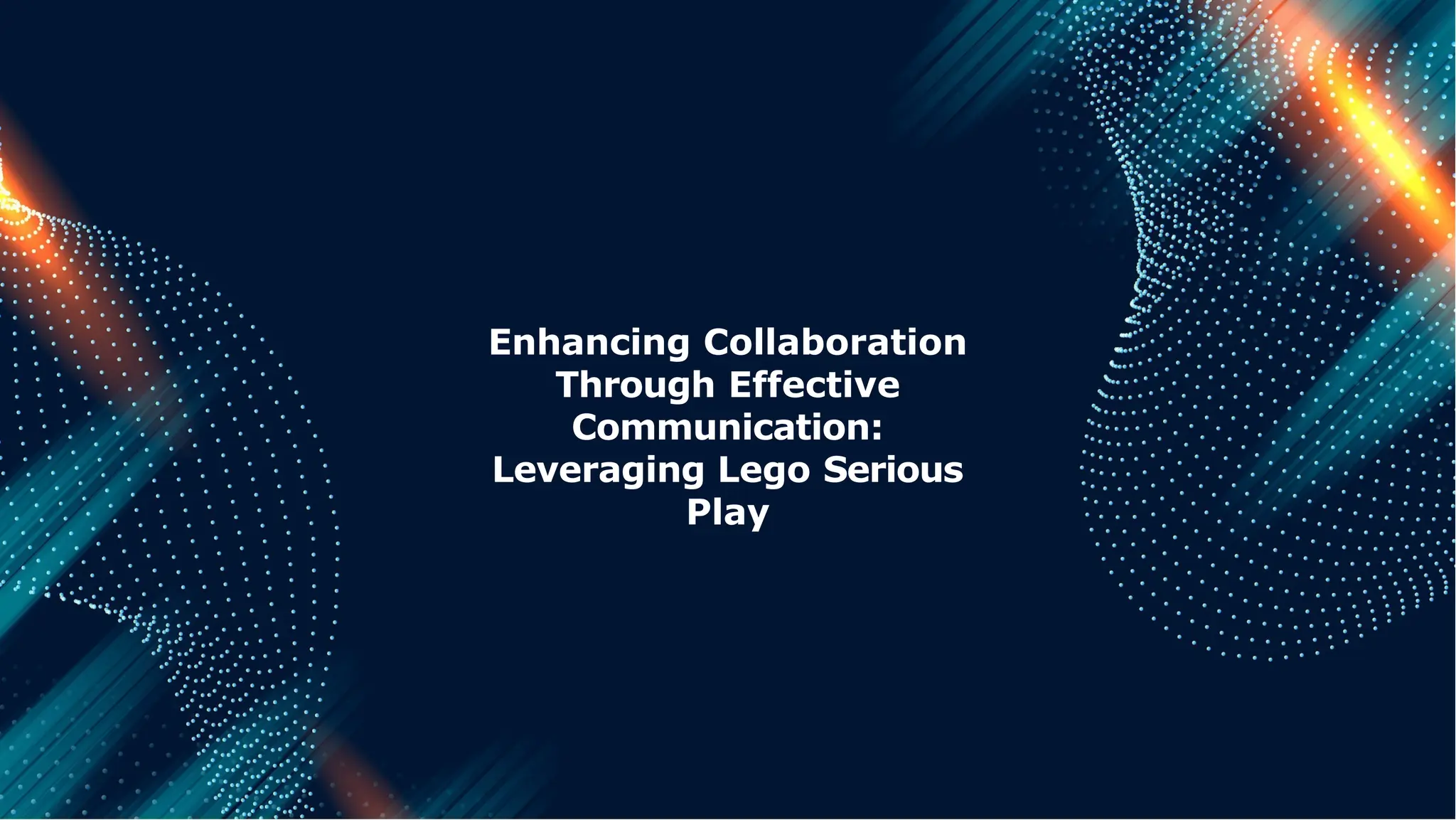 Enhancing Collaboration Through Effective Communication: Leveraging Lego Serious Play